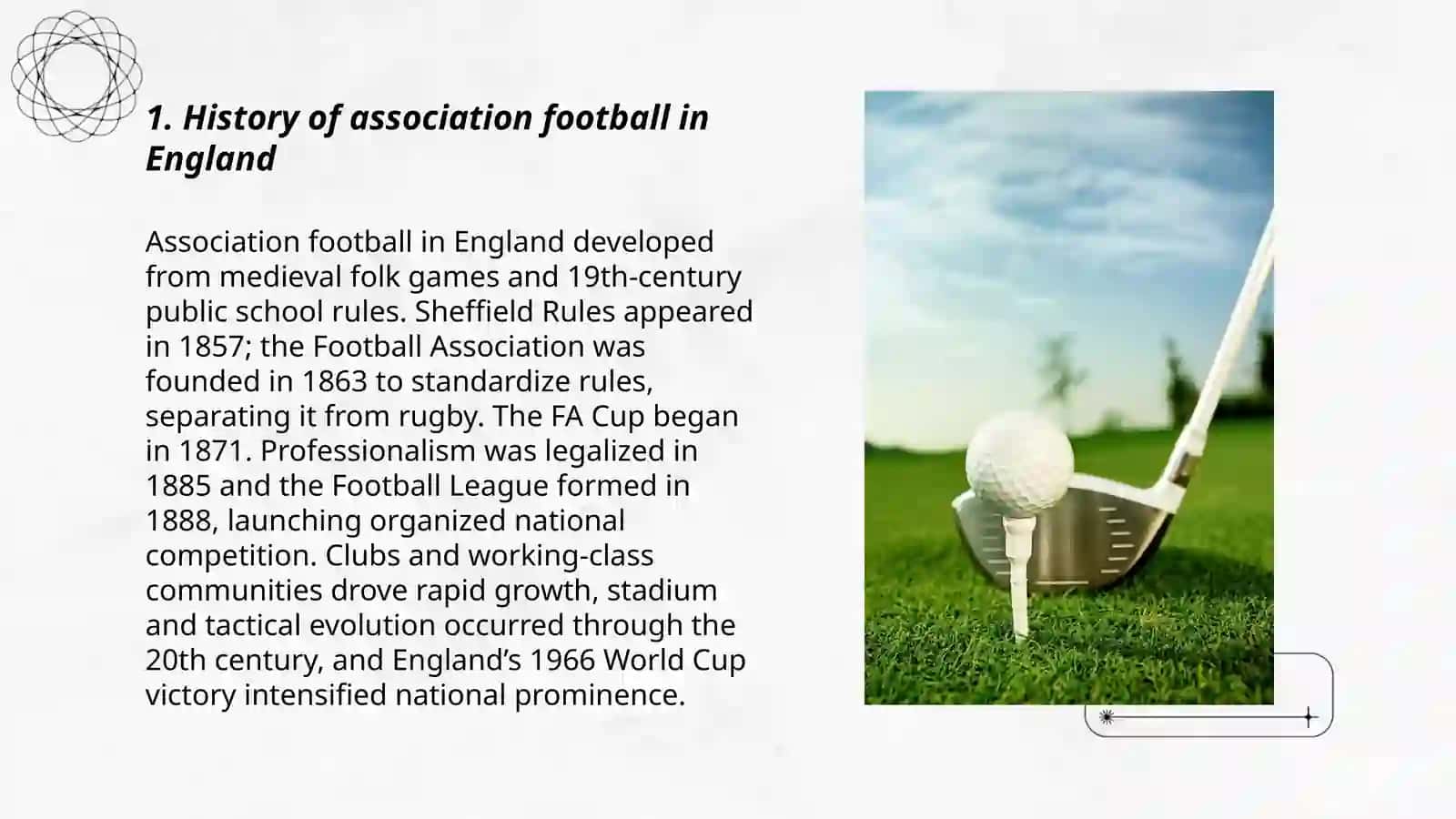 1. History of association football in England

Association football in England developed from medieval folk games and 19th-century public school rules. Sheffield Rules appeared in 1857; the Football Association was founded in 1863 to standardize rules, separating it from rugby. The FA Cup began in 1871. Professionalism was legalized in 1885 and the Football League formed in 1888, launching organized national competition. Clubs and working-class communities drove rapid growth, stadium and tactical evolution occurred through the 20th century, and England’s 1966 World Cup victory intensified national prominence.